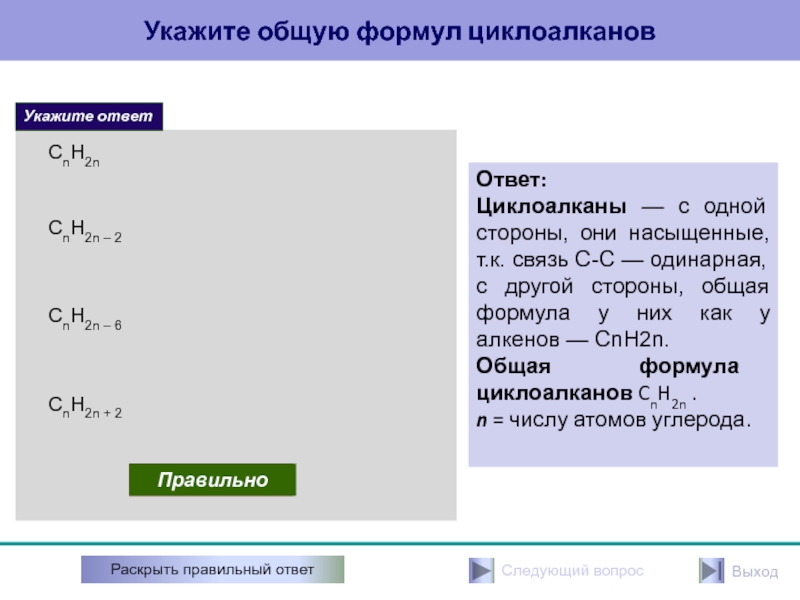 Укажите общую формул циклоалканов

Укажите ответ

$C_nH_{2n}$

$C_nH_{2n-2}$

$C_nH_{2n-6}$

$C_nH_{2n+2}$

Правильно

Ответ:
Циклоалканы — с одной стороны, они насыщенные, т.к. связь С-С — одинарная, с другой стороны, общая формула у них как у алкенов — CnH2n.
Общая формула циклоалканов $C_nH_{2n}$ .
n = числу атомов углерода.

Раскрыть правильный ответ

Следующий вопрос

Выход